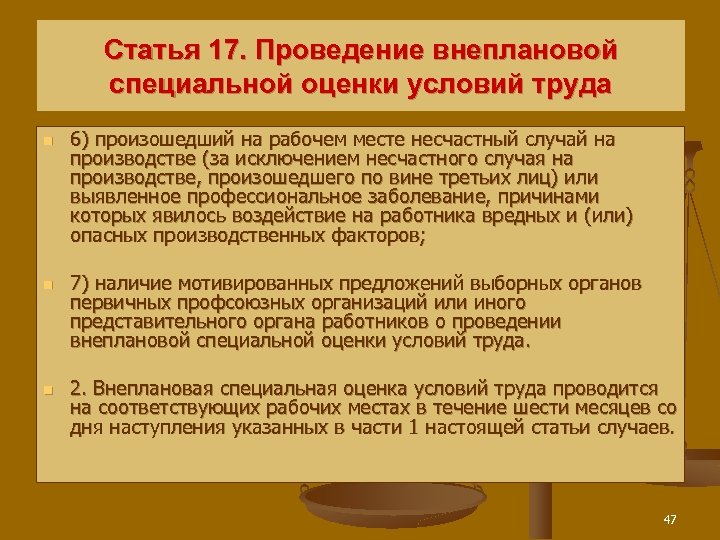 Статья 17. Проведение внеплановой специальной оценки условий труда

6) произошедший на рабочем месте несчастный случай на производстве (за исключением несчастного случая на производстве, произошедшего по вине третьих лиц) или выявленное профессиональное заболевание, причинами которых явилось воздействие на работника вредных и (или) опасных производственных факторов;

7) наличие мотивированных предложений выборных органов первичных профсоюзных организаций или иного представительного органа работников о проведении внеплановой специальной оценки условий труда.

2. Внеплановая специальная оценка условий труда проводится на соответствующих рабочих местах в течение шести месяцев со дня наступления указанных в части 1 настоящей статьи случаев.

47